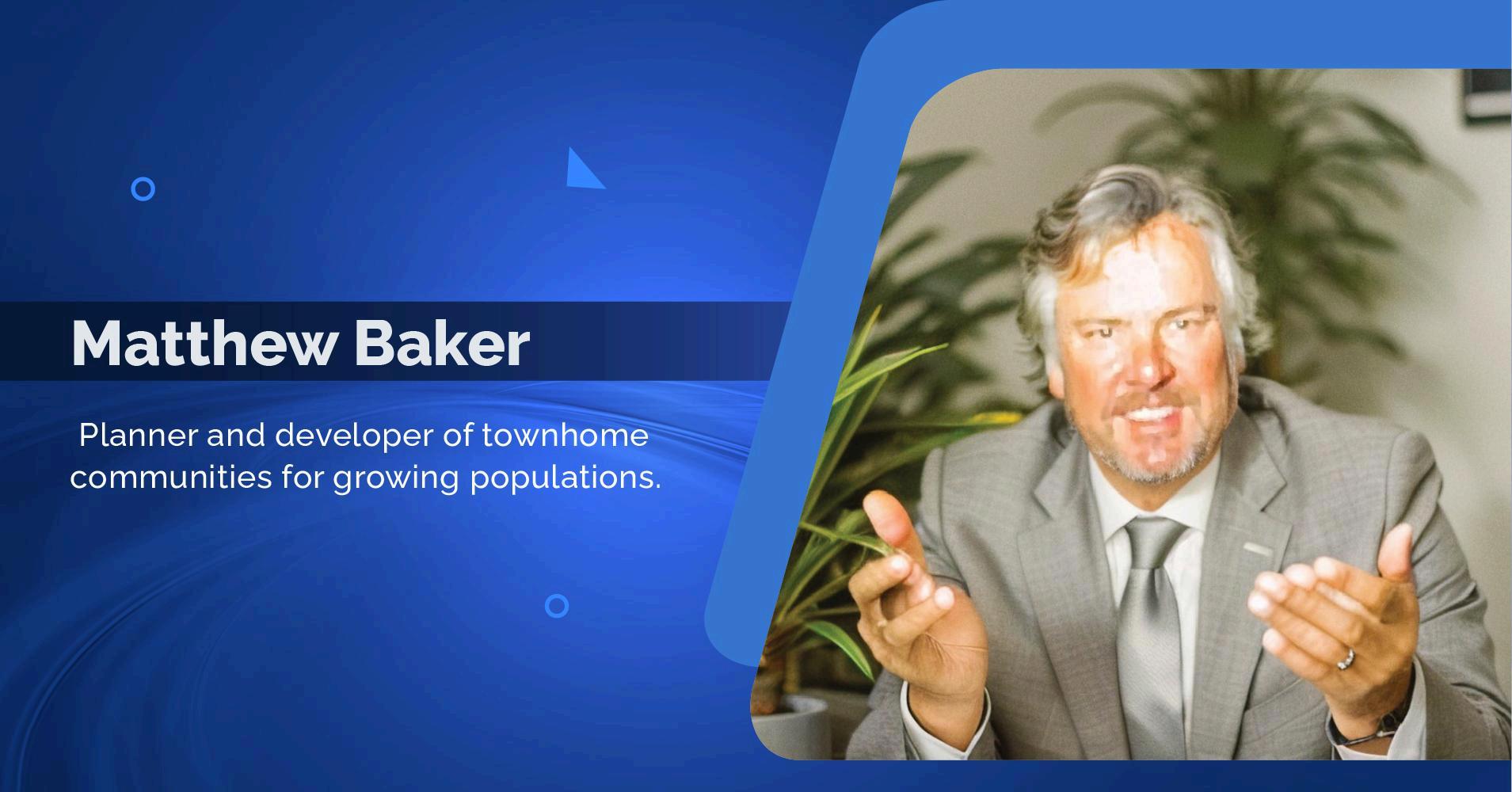 Matthew Baker

Planner and developer of townhome communities for growing populations.